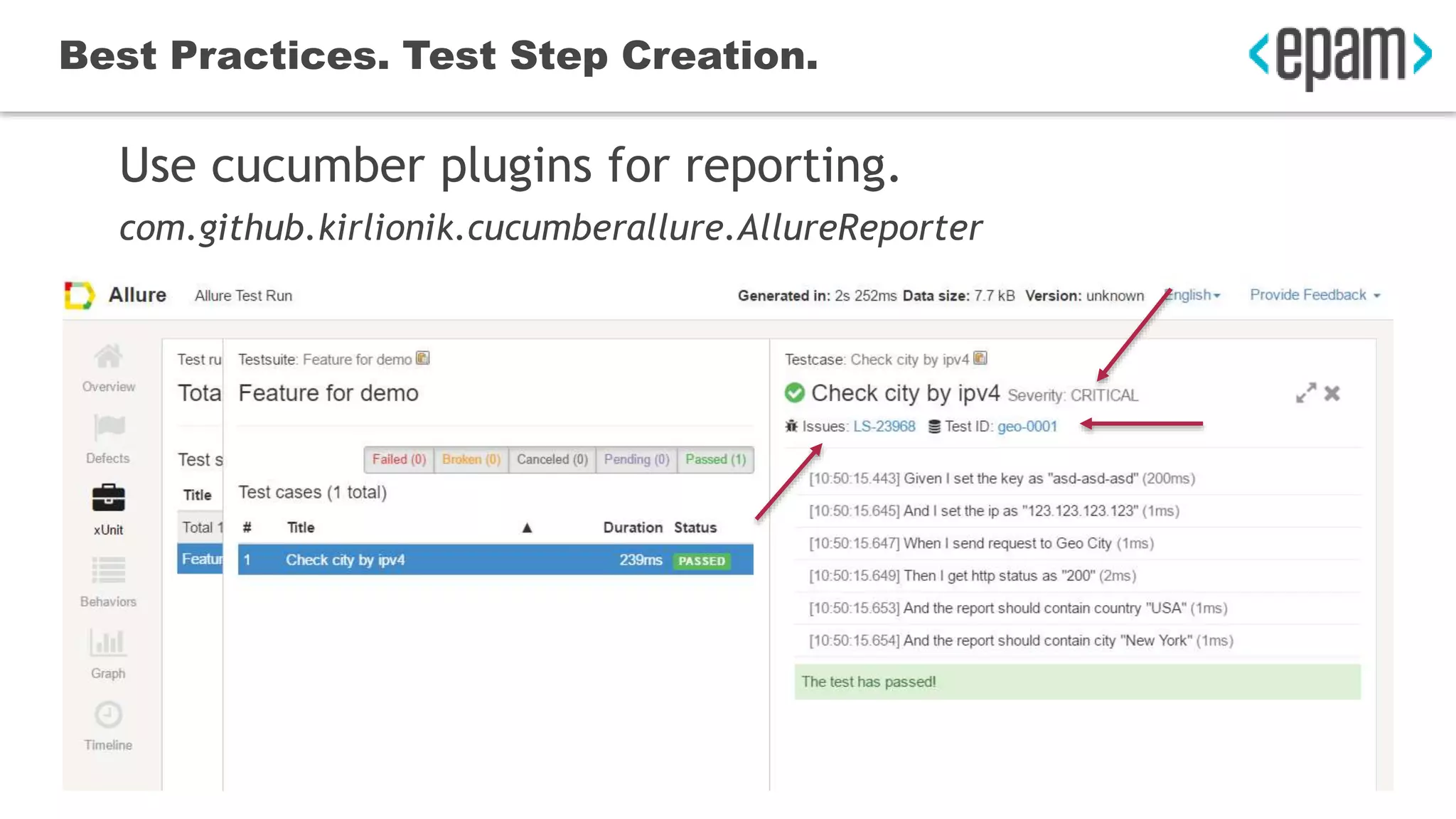 Best Practices. Test Step Creation.

<epam>

Use cucumber plugins for reporting.

com.github.kirlionik.cucumberallure.AllureReporter

Allure Allure Test Run

Generated in: 2s 252ms Data size: 7.7 kB Version: unknown English Provide Feedback

Overview

Defects

xUnit

Behaviors

Graph

Timeline

Test ru

Tota

Test s

Title

Total 1

Featur

Testsuite: Feature for demo

Feature for demo

Failed (0) Broken (0) Canceled (0) Pending (0) Passed (1)

Test cases (1 total)

| # | Title | Duration | Status |
|---|---|---|---|
| 1 | Check city by ipv4 | 239ms | PASSED |

Testcase: Check city by ipv4

Check city by ipv4 Severity: CRITICAL

Issues: LS-23968 Test ID: geo-0001

[10:50:15.443] Given I set the key as "asd-asd-asd" (200ms)

[10:50:15.645] And I set the ip as "123.123.123.123" (1ms)

[10:50:15.647] When I send request to Geo City (1ms)

[10:50:15.649] Then I get http status as "200" (2ms)

[10:50:15.653] And the report should contain country "USA" (1ms)

[10:50:15.654] And the report should contain city "New York" (1ms)

The test has passed!